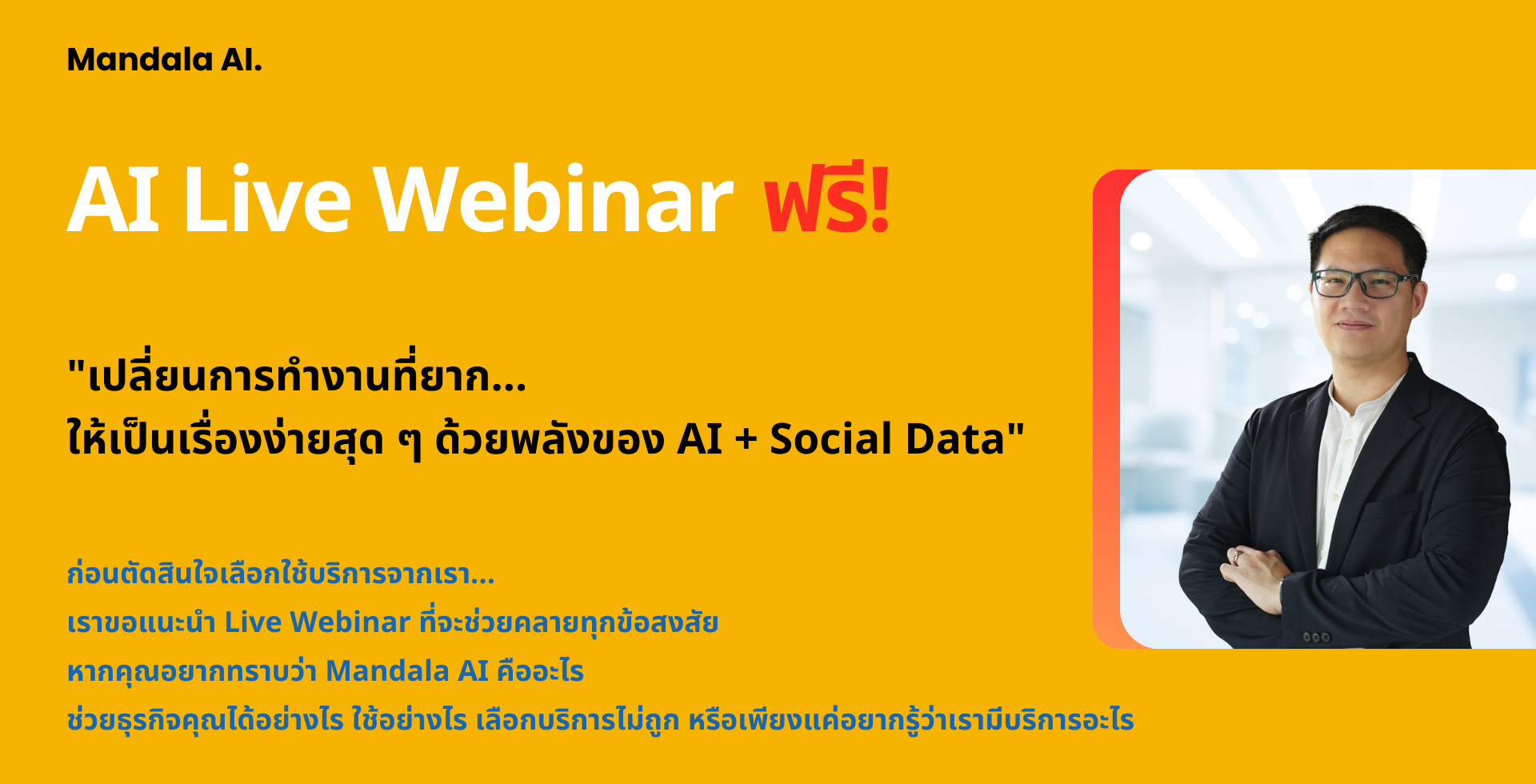 Mandala AI.

AI Live Webinar ฟรี!

"เปลี่ยนการทำงานที่ยาก...
ให้เป็นเรื่องง่ายสุด ๆ ด้วยพลังของ AI + Social Data"

ก่อนตัดสินใจเลือกใช้บริการจากเรา...
เราขอแนะนำ Live Webinar ที่จะช่วยคลายทุกข้อสงสัย
หากคุณอยากทราบว่า Mandala AI คืออะไร
ช่วยธุรกิจคุณได้อย่างไร ใช้อย่างไร เลือกบริการไม่ถูก หรือเพียงแค่อยากรู้ว่าเรามีบริการอะไร